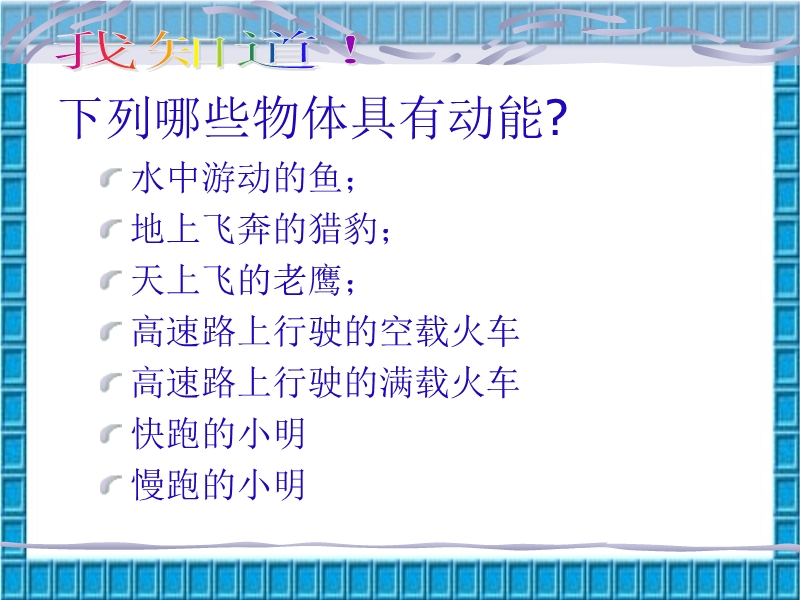 我知道！

下列哪些物体具有动能?

水中游动的鱼；
地上飞奔的猎豹；
天上飞的老鹰；
高速路上行驶的空载火车
高速路上行驶的满载火车
快跑的小明
慢跑的小明